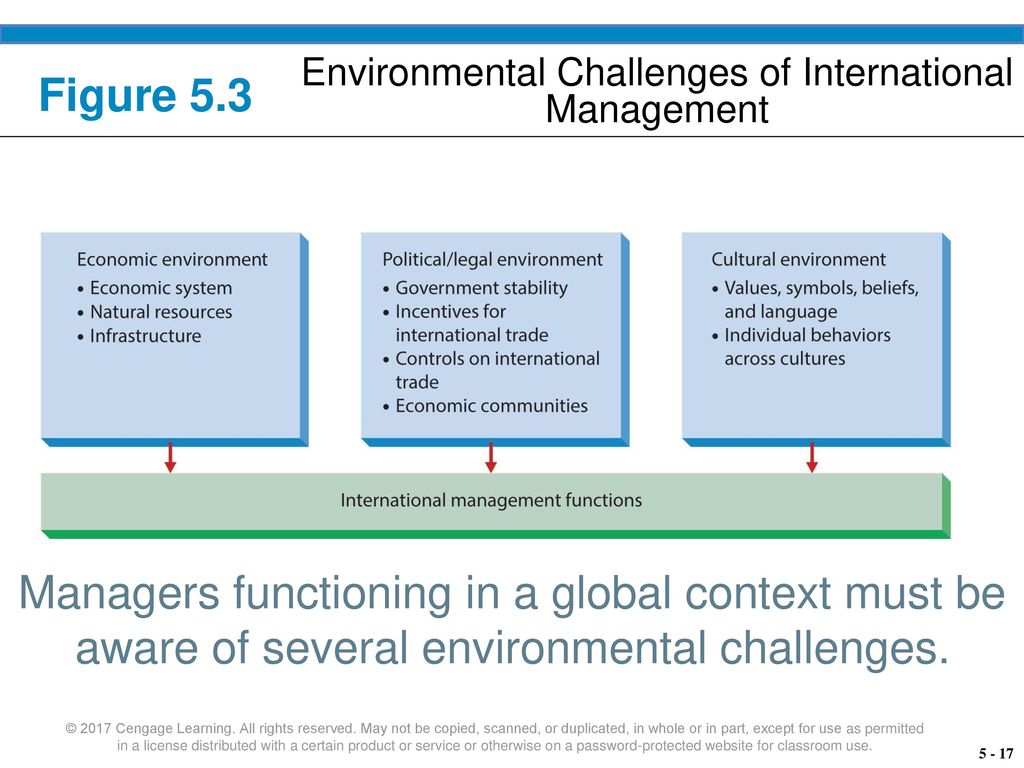 Figure 5.3

Environmental Challenges of International Management

Economic environment
• Economic system
• Natural resources
• Infrastructure

Political/legal environment
• Government stability
• Incentives for international trade
• Controls on international trade
• Economic communities

Cultural environment
• Values, symbols, beliefs, and language
• Individual behaviors across cultures

International management functions

Managers functioning in a global context must be aware of several environmental challenges.

© 2017 Cengage Learning. All rights reserved. May not be copied, scanned, or duplicated, in whole or in part, except for use as permitted in a license distributed with a certain product or service or otherwise on a password-protected website for classroom use.

5 - 17